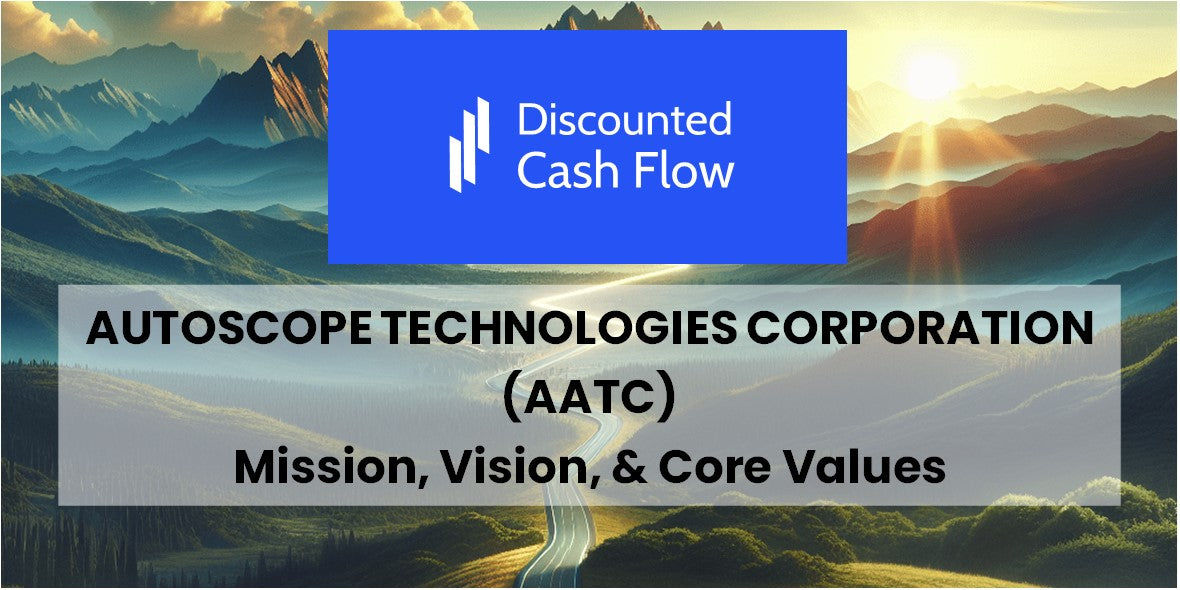 Discounted Cash Flow

AUTOSCOPE TECHNOLOGIES CORPORATION (AATC)

Mission, Vision, & Core Values